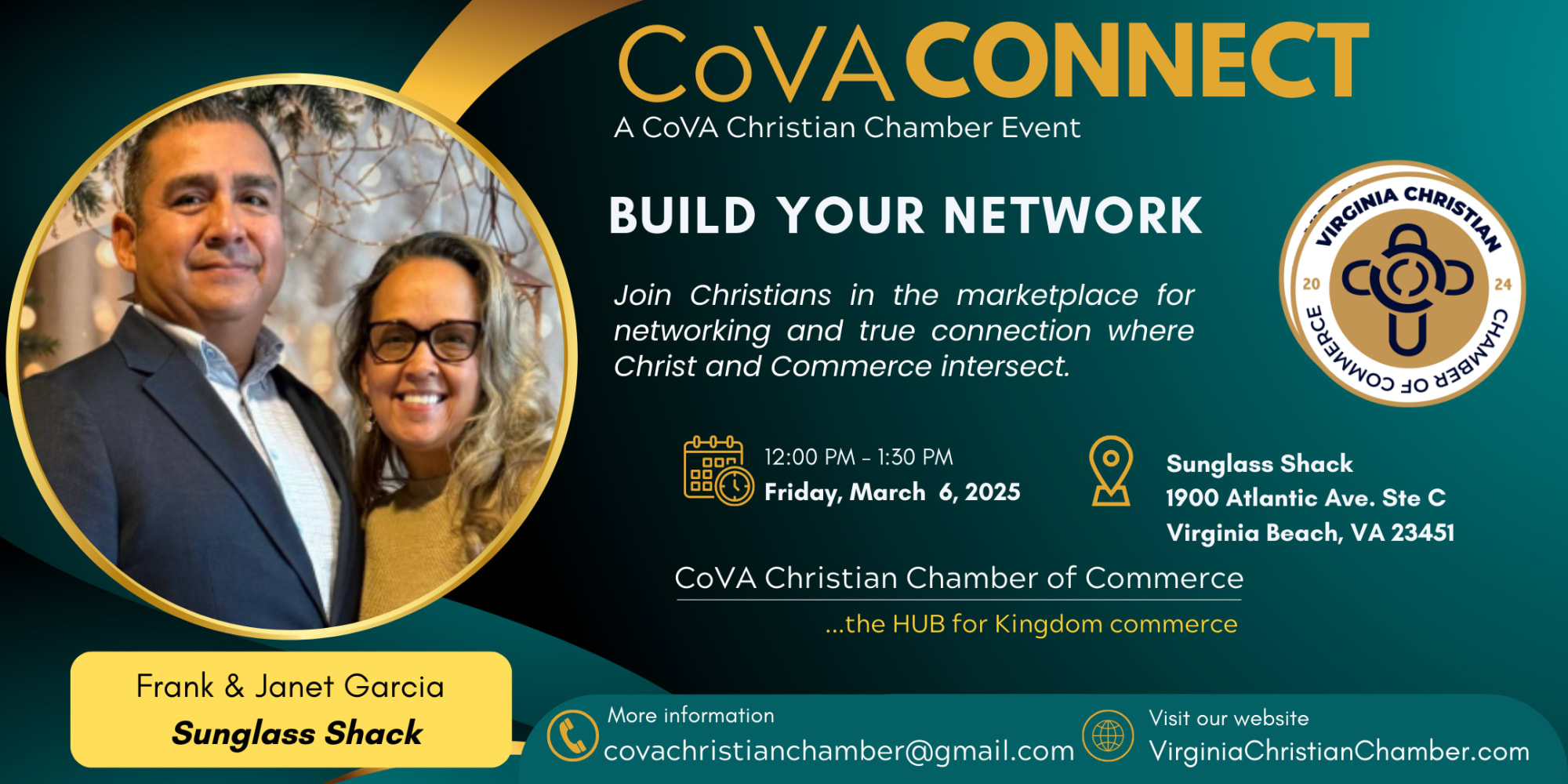 CoVA CONNECT
A CoVA Christian Chamber Event

BUILD YOUR NETWORK

Join Christians in the marketplace for networking and true connection where Christ and Commerce intersect.

VIRGINIA CHRISTIAN CHAMBER OF COMMERCE
20 24

12:00 PM - 1:30 PM
Friday, March 6, 2025

Sunglass Shack
1900 Atlantic Ave. Ste C
Virginia Beach, VA 23451

CoVA Christian Chamber of Commerce
...the HUB for Kingdom commerce

Frank & Janet Garcia
Sunglass Shack

More information
covachristianchamber@gmail.com

Visit our website
VirginiaChristianChamber.com